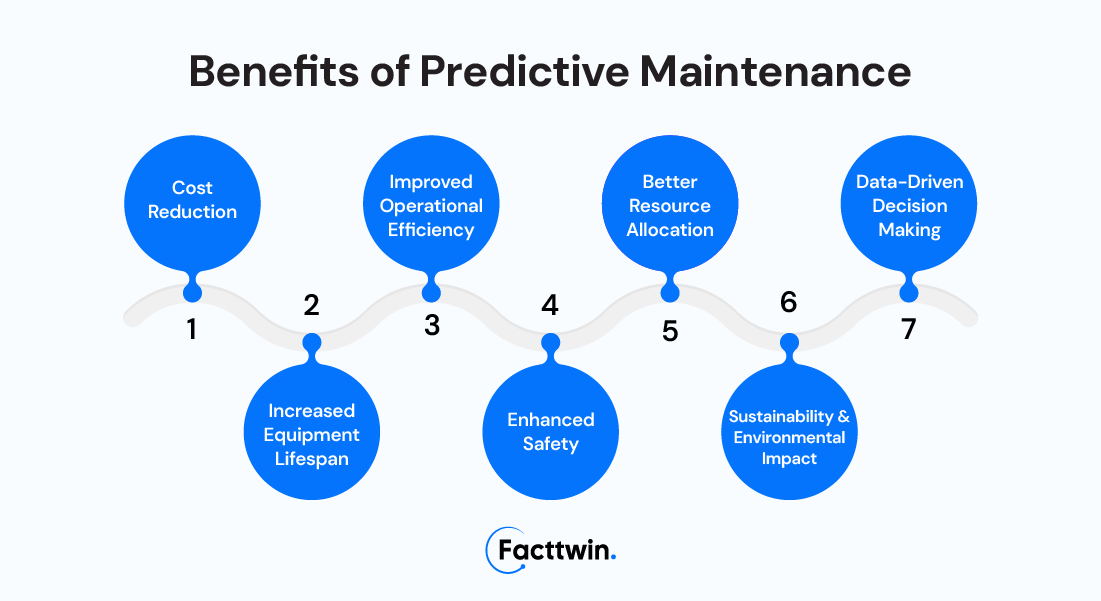 Benefits of Predictive Maintenance

Cost Reduction

1

2

Increased Equipment Lifespan

Improved Operational Efficiency

3

4

Enhanced Safety

Better Resource Allocation

5

6

Sustainability & Environmental Impact

Data-Driven Decision Making

7

Facttwin.